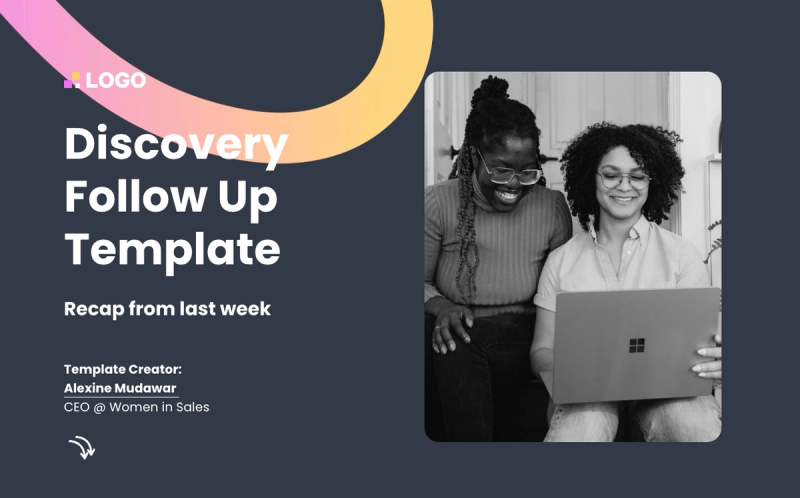 LOGO

Discovery Follow Up Template

Recap from last week

Template Creator:
Alexine Mudawar
CEO @ Women in Sales